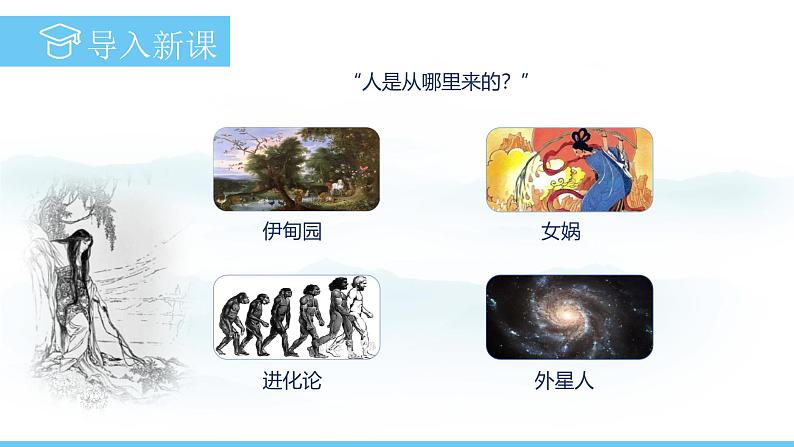 导入新课

“人是从哪里来的？”

伊甸园

女娲

进化论

外星人